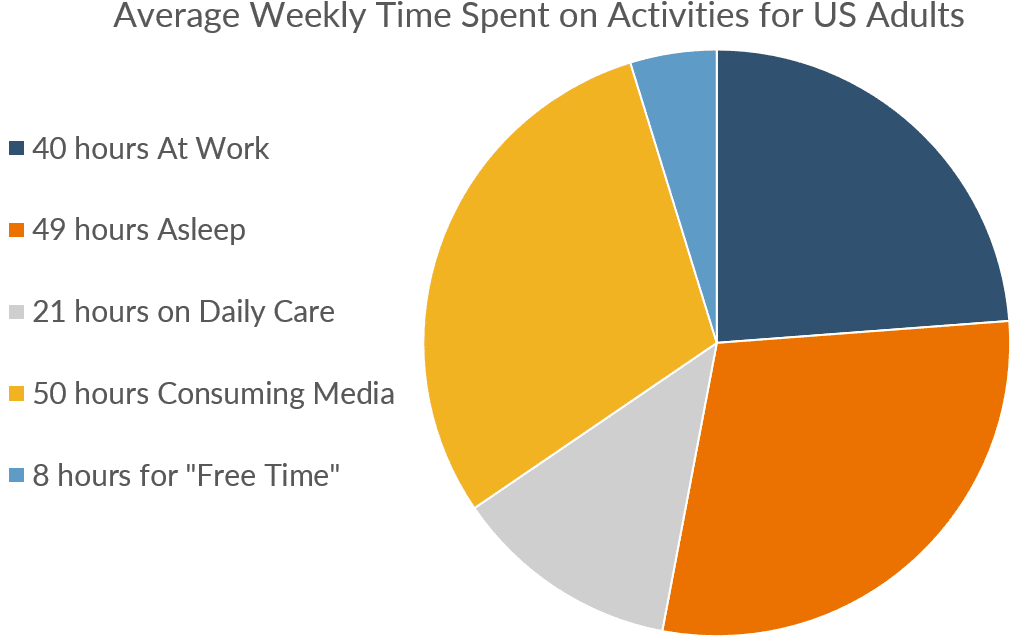 Average Weekly Time Spent on Activities for US Adults

40 hours At Work
49 hours Asleep
21 hours on Daily Care
50 hours Consuming Media
8 hours for "Free Time"